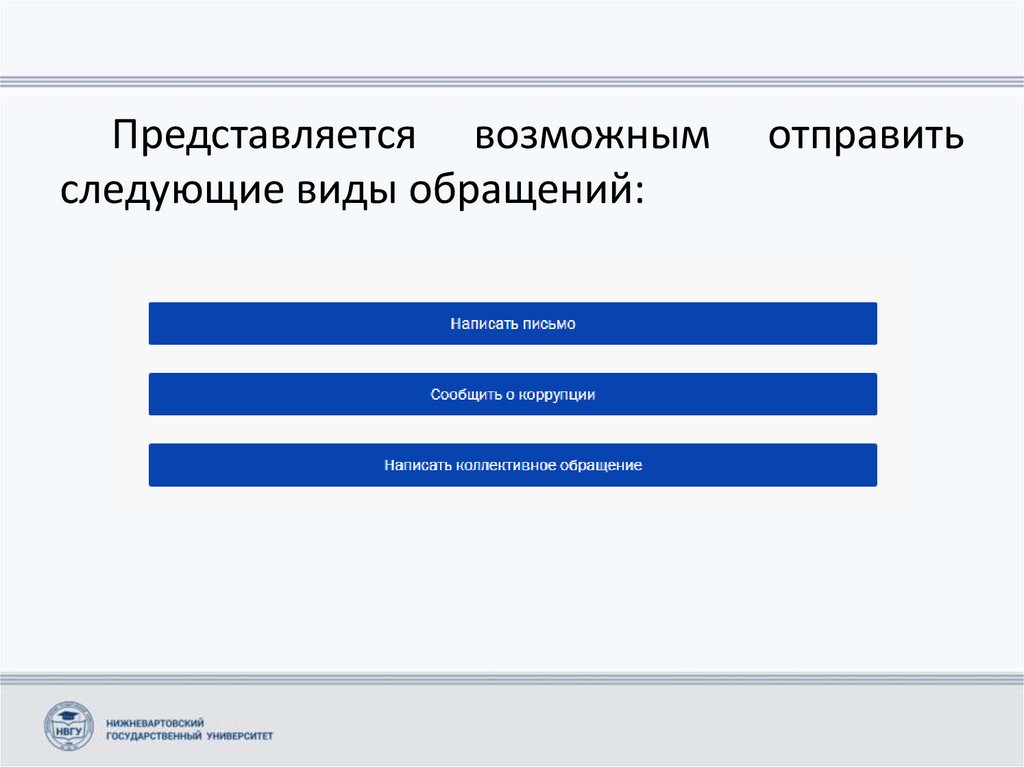 Представляется возможным отправить следующие виды обращений:

Написать письмо

Сообщить о коррупции

Написать коллективное обращение

НВГУ

НИЖНЕВАРТОВСКИЙ ГОСУДАРСТВЕННЫЙ УНИВЕРСИТЕТ